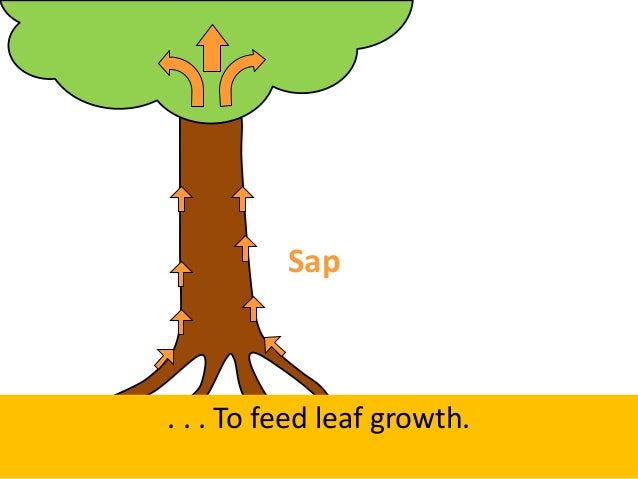 Sap

. . . To feed leaf growth.